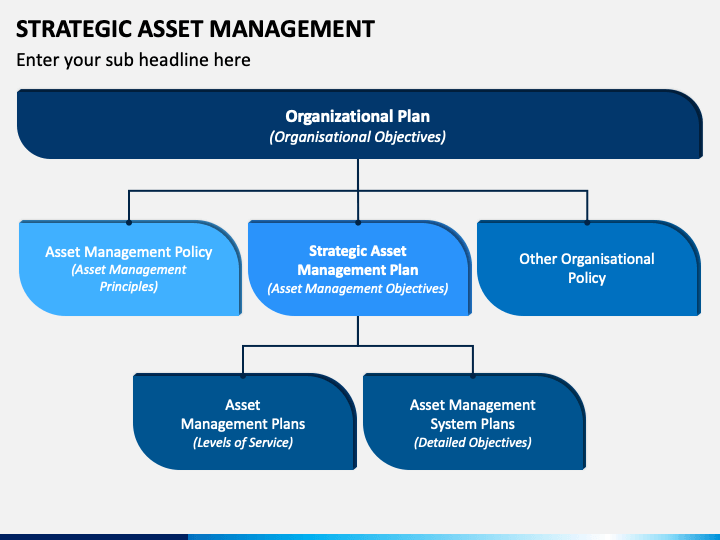 STRATEGIC ASSET MANAGEMENT

Enter your sub headline here

Organizational Plan
(Organisational Objectives)

Asset Management Policy
(Asset Management Principles)

Strategic Asset Management Plan
(Asset Management Objectives)

Other Organisational Policy

Asset Management Plans
(Levels of Service)

Asset Management System Plans
(Detailed Objectives)